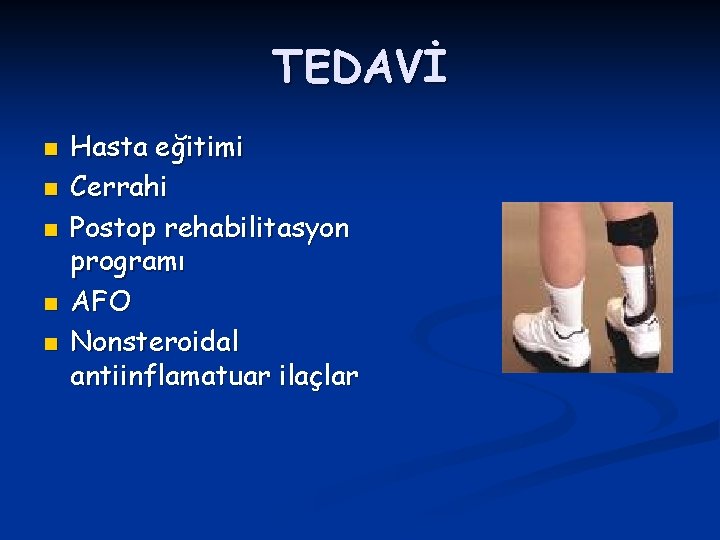 TEDAVİ

- Hasta eğitimi
- Cerrahi
- Postop rehabilitasyon programı
- AFO
- Nonsteroidal antiinflamatuar ilaçlar